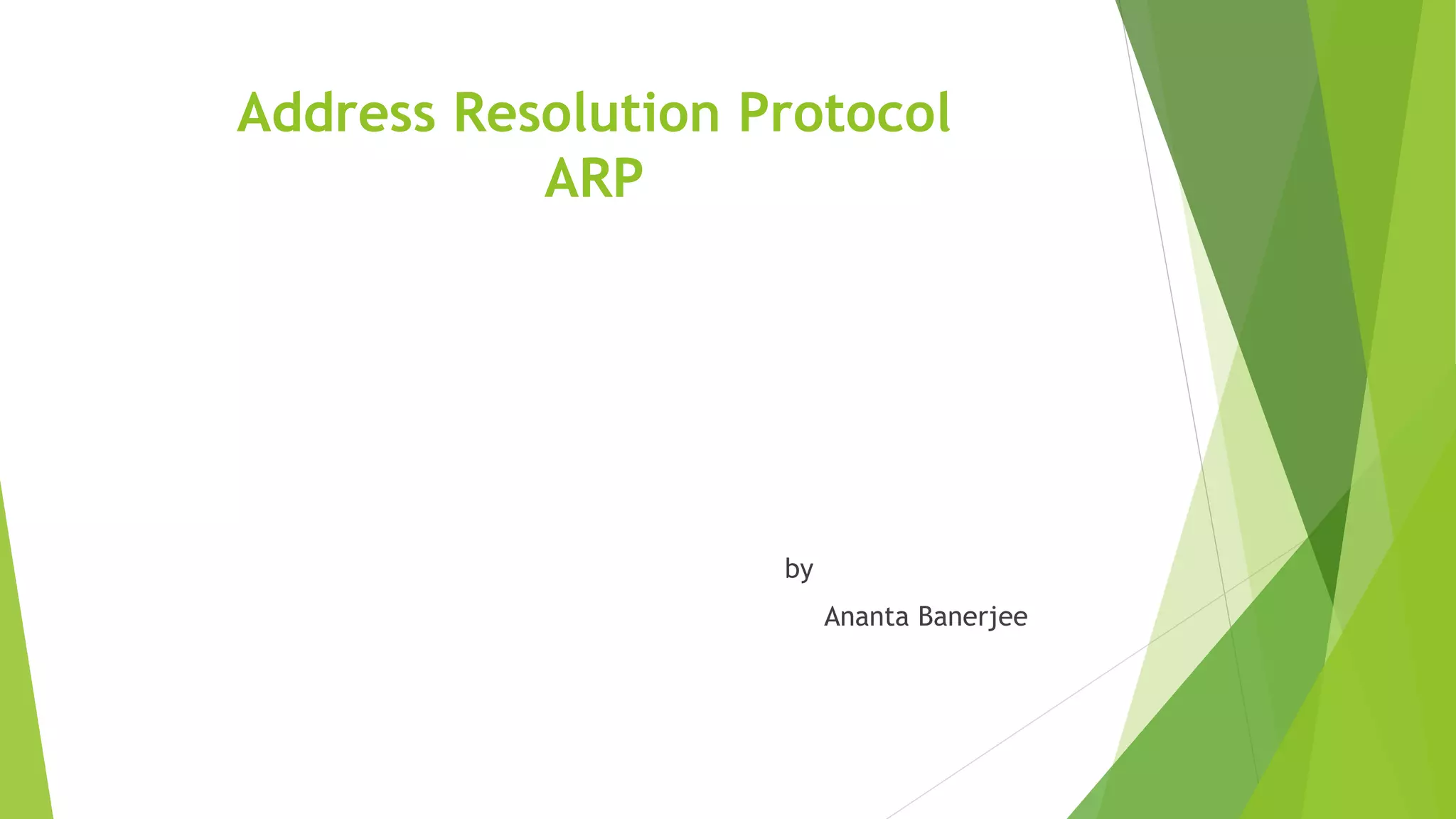 Address Resolution Protocol
ARP

by

Ananta Banerjee